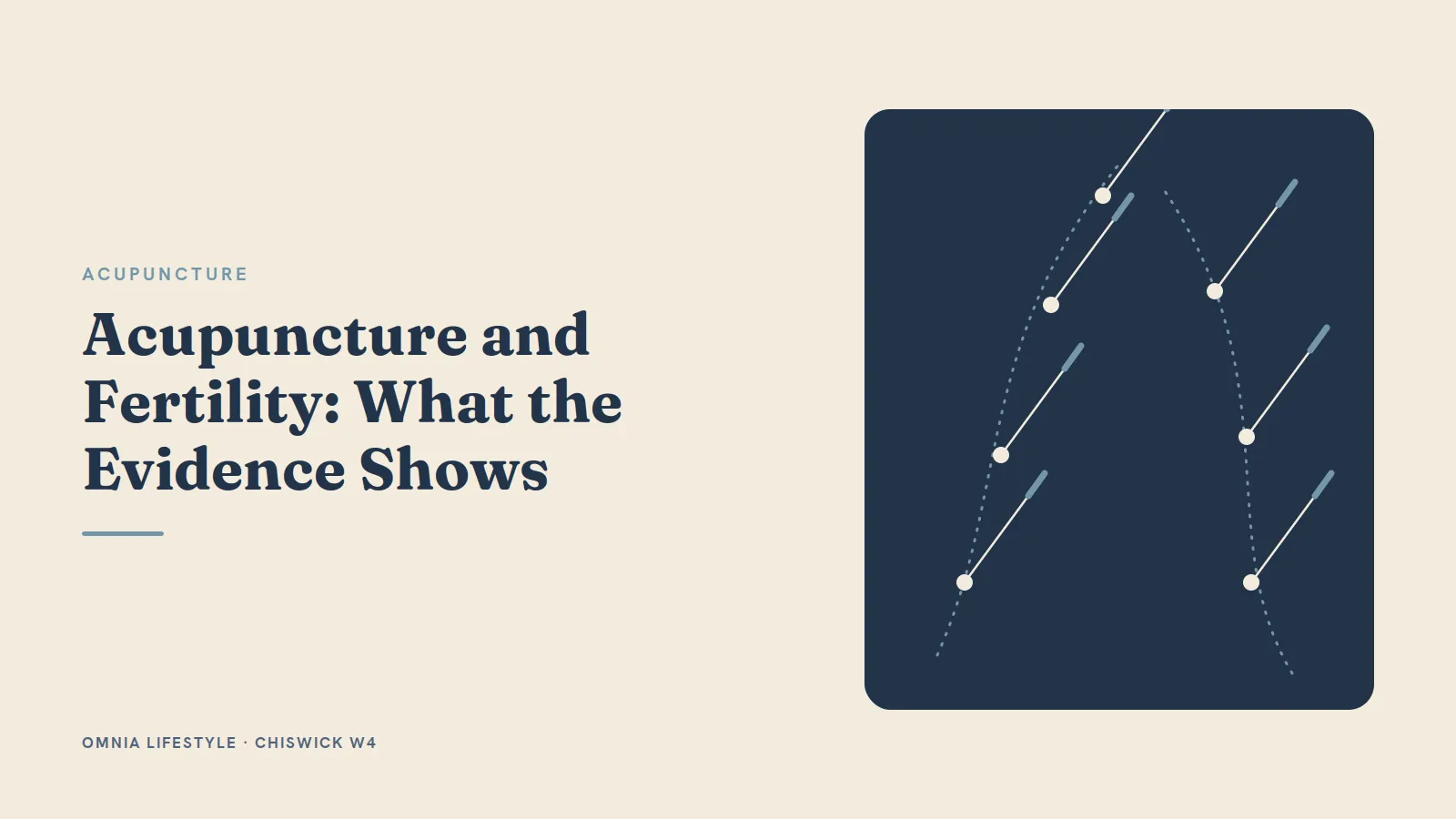 ACUPUNCTURE

Acupuncture and Fertility: What the Evidence Shows

OMNIA LIFESTYLE · CHISWICK W4